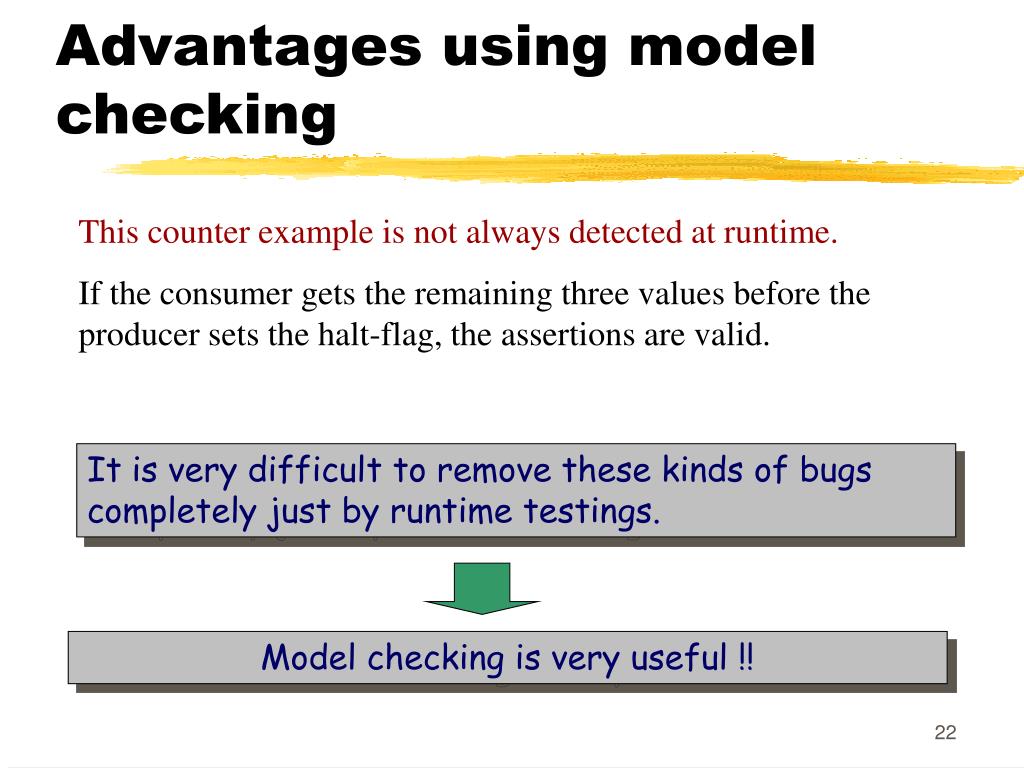 Advantages using model checking

This counter example is not always detected at runtime.

If the consumer gets the remaining three values before the producer sets the halt-flag, the assertions are valid.

It is very difficult to remove these kinds of bugs completely just by runtime testings.

Model checking is very useful !!

22